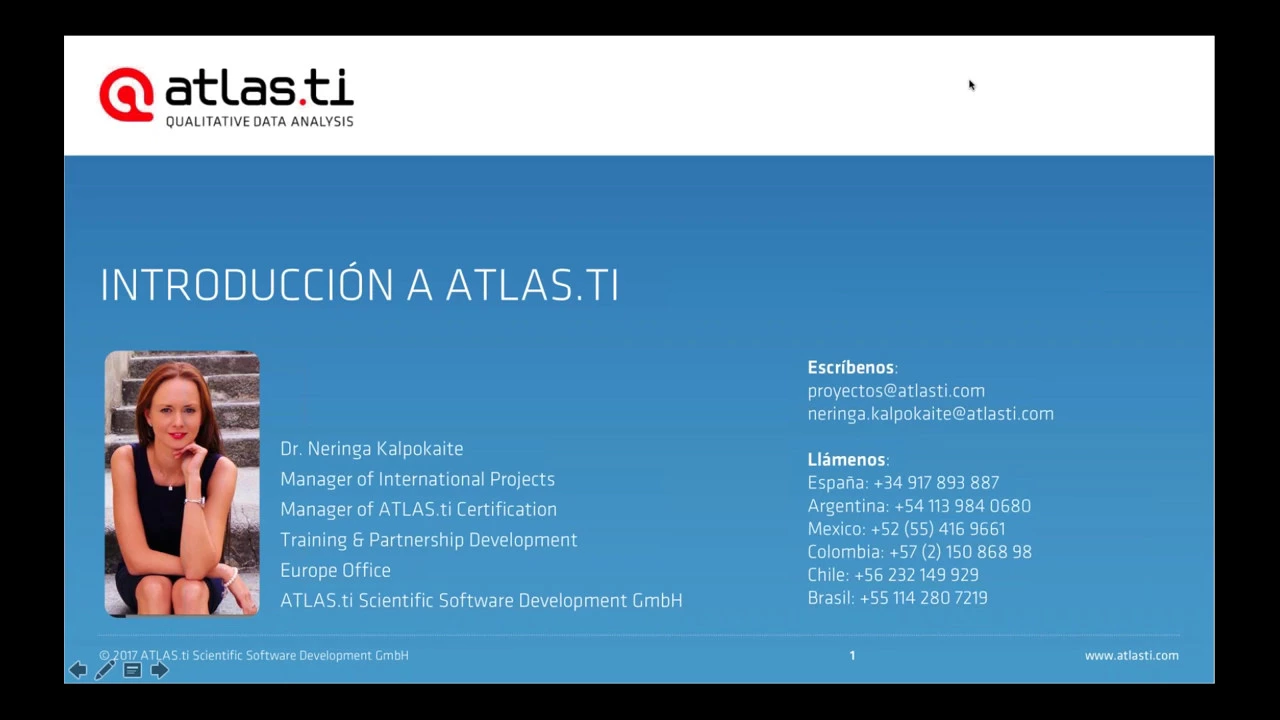 atlas.ti
QUALITATIVE DATA ANALYSIS

INTRODUCCIÓN A ATLAS.TI

Dr. Neringa Kalpokaite
Manager of International Projects
Manager of ATLAS.ti Certification
Training & Partnership Development
Europe Office
ATLAS.ti Scientific Software Development GmbH

Escríbenos:
proyectos@atlasti.com
neringa.kalpokaite@atlasti.com

Llámenos:
España: +34 917 893 887
Argentina: +54 113 984 0680
Mexico: +52 (55) 416 9661
Colombia: +57 (2) 150 868 98
Chile: +56 232 149 929
Brasil: +55 114 280 7219

© 2017 ATLAS.ti Scientific Software Development GmbH
1
www.atlasti.com